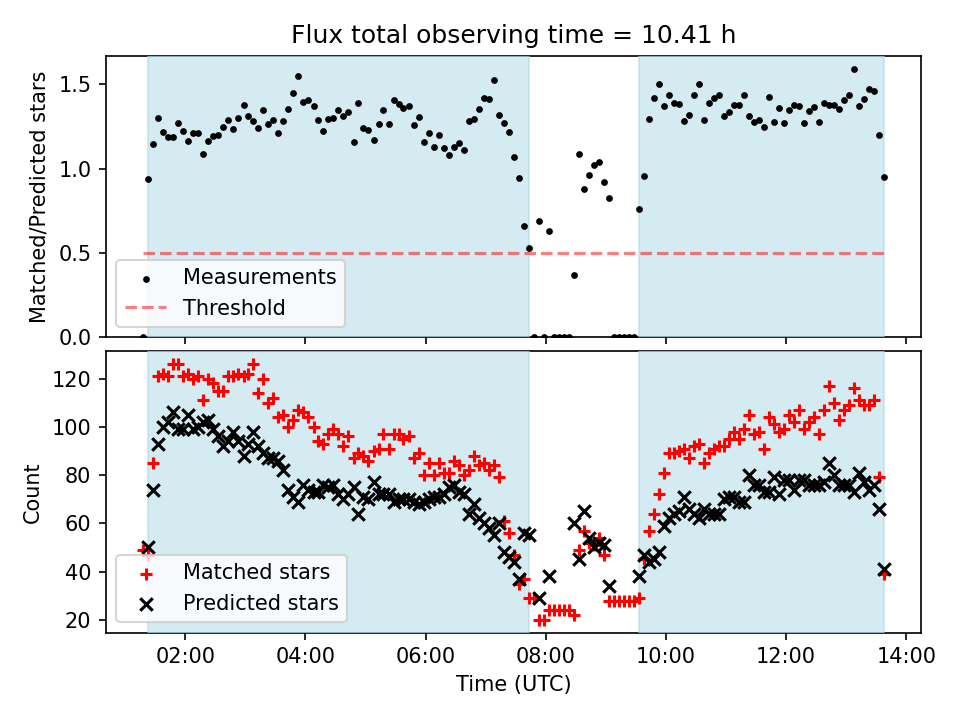 Flux total observing time = 10.41 h

Matched/Predicted stars

1.5
1.0
0.5
0.0

Measurements
Threshold

Count

120
100
80
60
40
20

Matched stars
Predicted stars

02:00
04:00
06:00
08:00
10:00
12:00
14:00

Time (UTC)